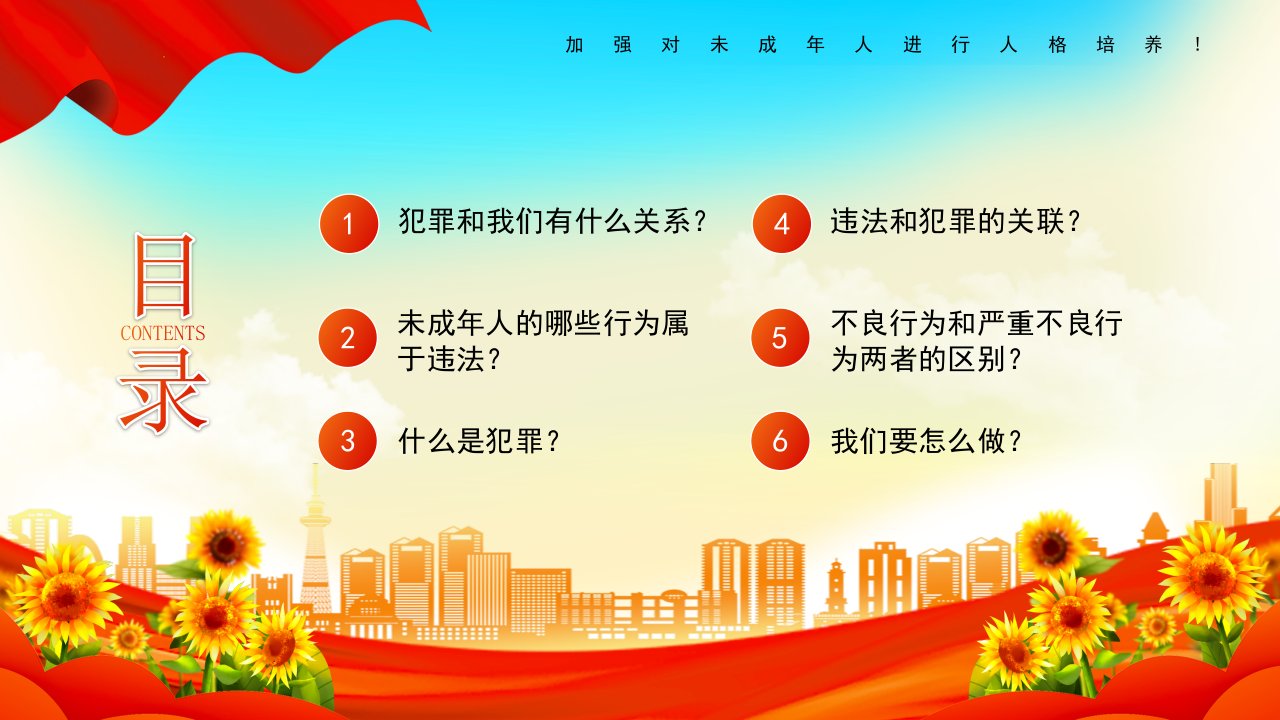 加强对未成年人进行人格培养！

目
CONTENTS
录

1 犯罪和我们有什么关系？

2 未成年人的哪些行为属于违法？

3 什么是犯罪？

4 违法和犯罪的关联？

5 不良行为和严重不良行为两者的区别？

6 我们要怎么做？